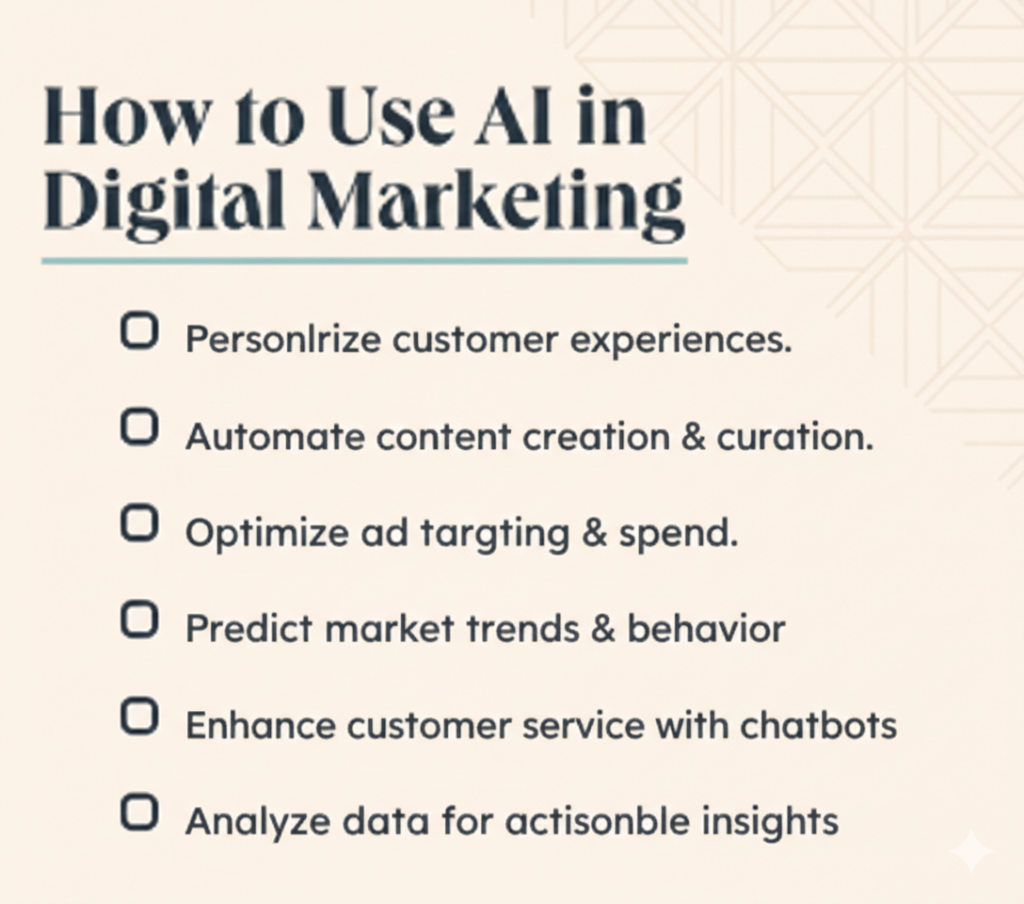 How to Use AI in Digital Marketing

Personlrize customer experiences.

Automate content creation & curation.

Optimize ad targting & spend.

Predict market trends & behavior

Enhance customer service with chatbots

Analyze data for actisonble insights